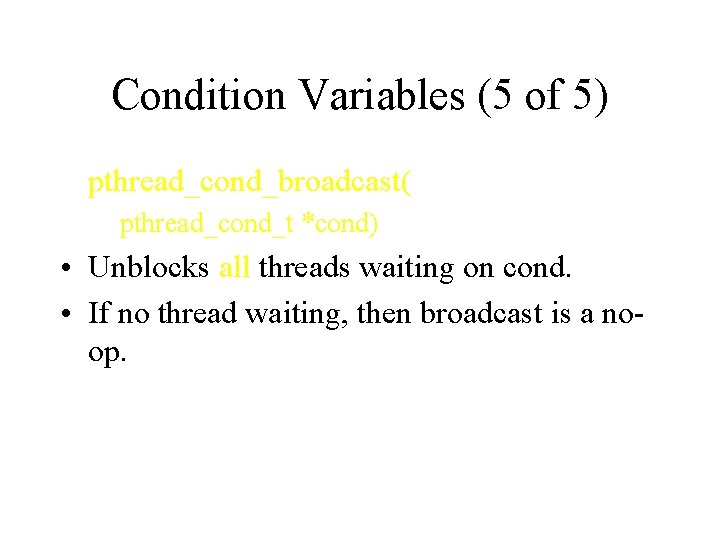 Condition Variables (5 of 5)

pthread_cond_broadcast(
pthread_cond_t *cond)

• Unblocks all threads waiting on cond.
• If no thread waiting, then broadcast is a no-op.